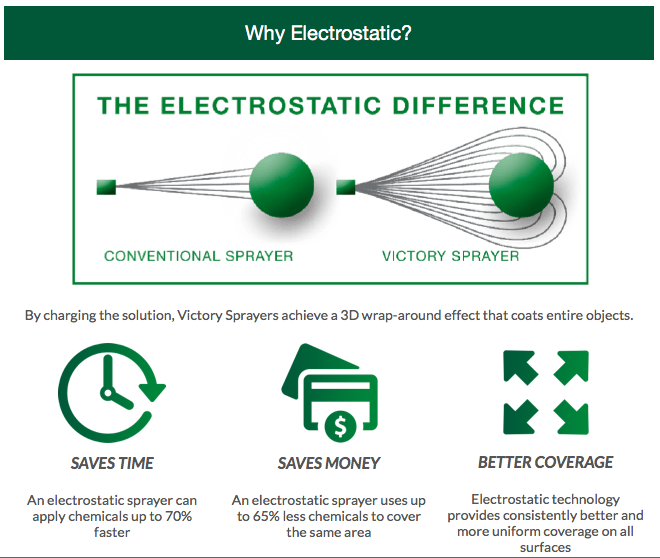 Why Electrostatic?

THE ELECTROSTATIC DIFFERENCE

CONVENTIONAL SPRAYER

VICTORY SPRAYER

By charging the solution, Victory Sprayers achieve a 3D wrap-around effect that coats entire objects.

SAVES TIME

An electrostatic sprayer can apply chemicals up to 70% faster

SAVES MONEY

An electrostatic sprayer uses up to 65% less chemicals to cover the same area

BETTER COVERAGE

Electrostatic technology provides consistently better and more uniform coverage on all surfaces